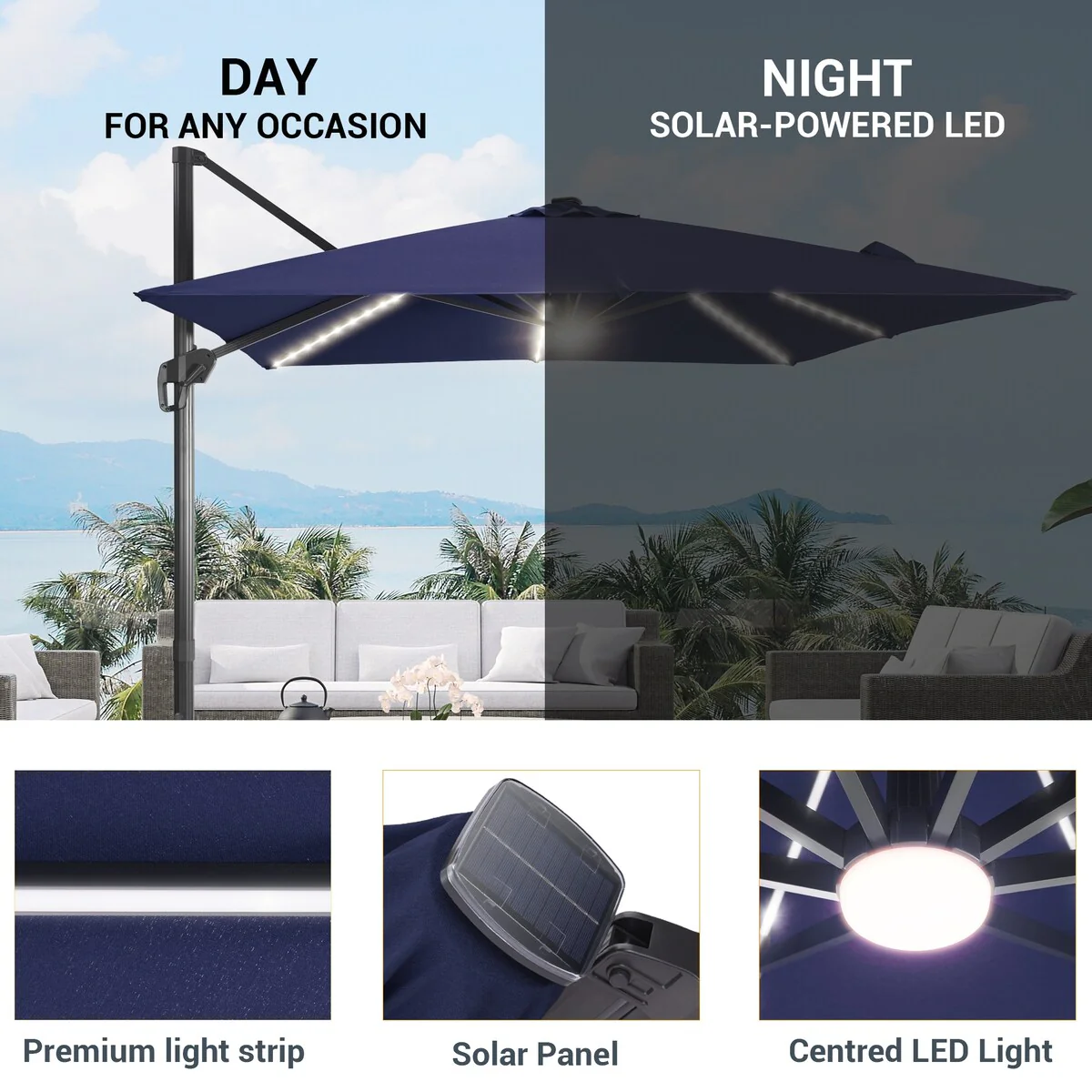 DAY
FOR ANY OCCASION

NIGHT
SOLAR-POWERED LED

Premium light strip

Solar Panel

Centred LED Light